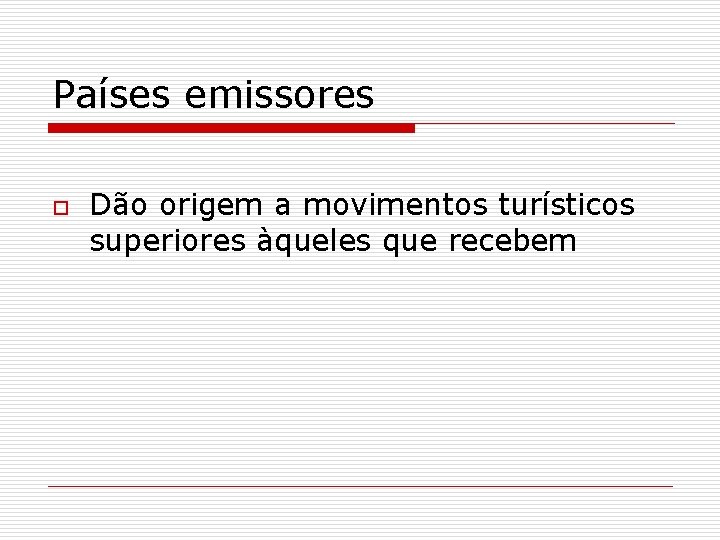 Países emissores

Dão origem a movimentos turísticos superiores àqueles que recebem